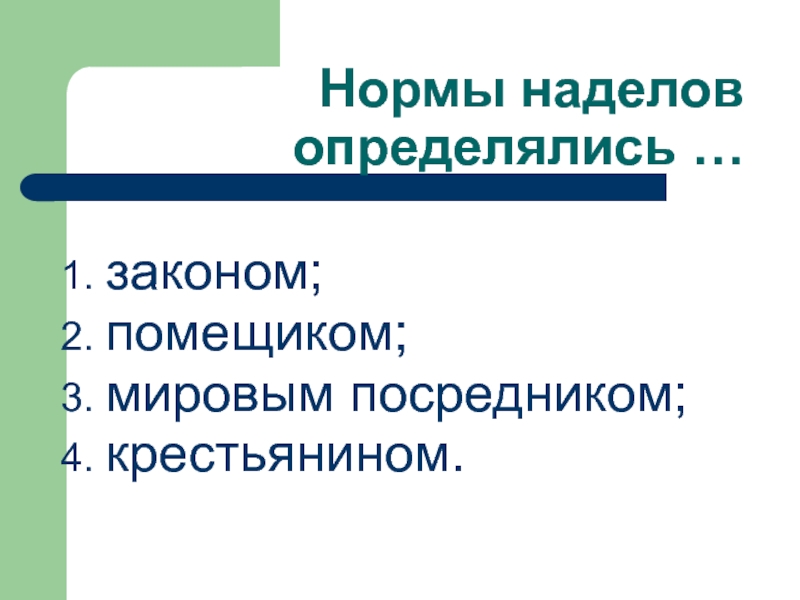 Нормы наделов определялись …

1. законом;
2. помещиком;
3. мировым посредником;
4. крестьянином.